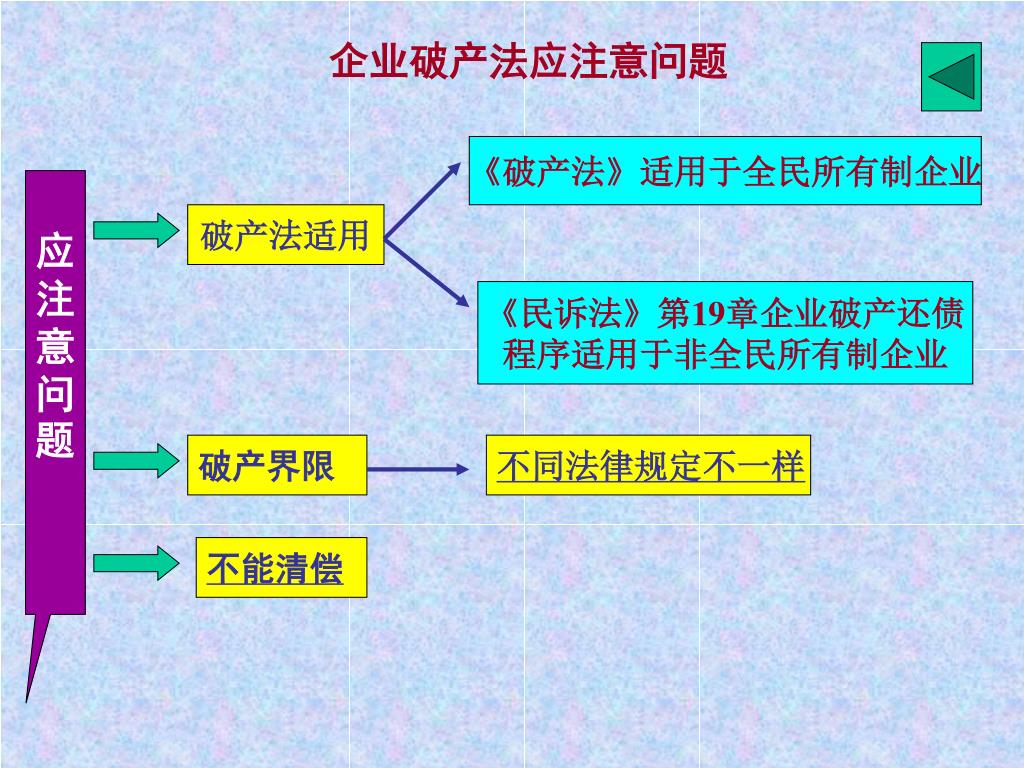 企业破产法应注意问题

应注意问题

破产法适用

《破产法》适用于全民所有制企业

《民诉法》第19章企业破产还债程序适用于非全民所有制企业

破产界限

不同法律规定不一样

不能清偿